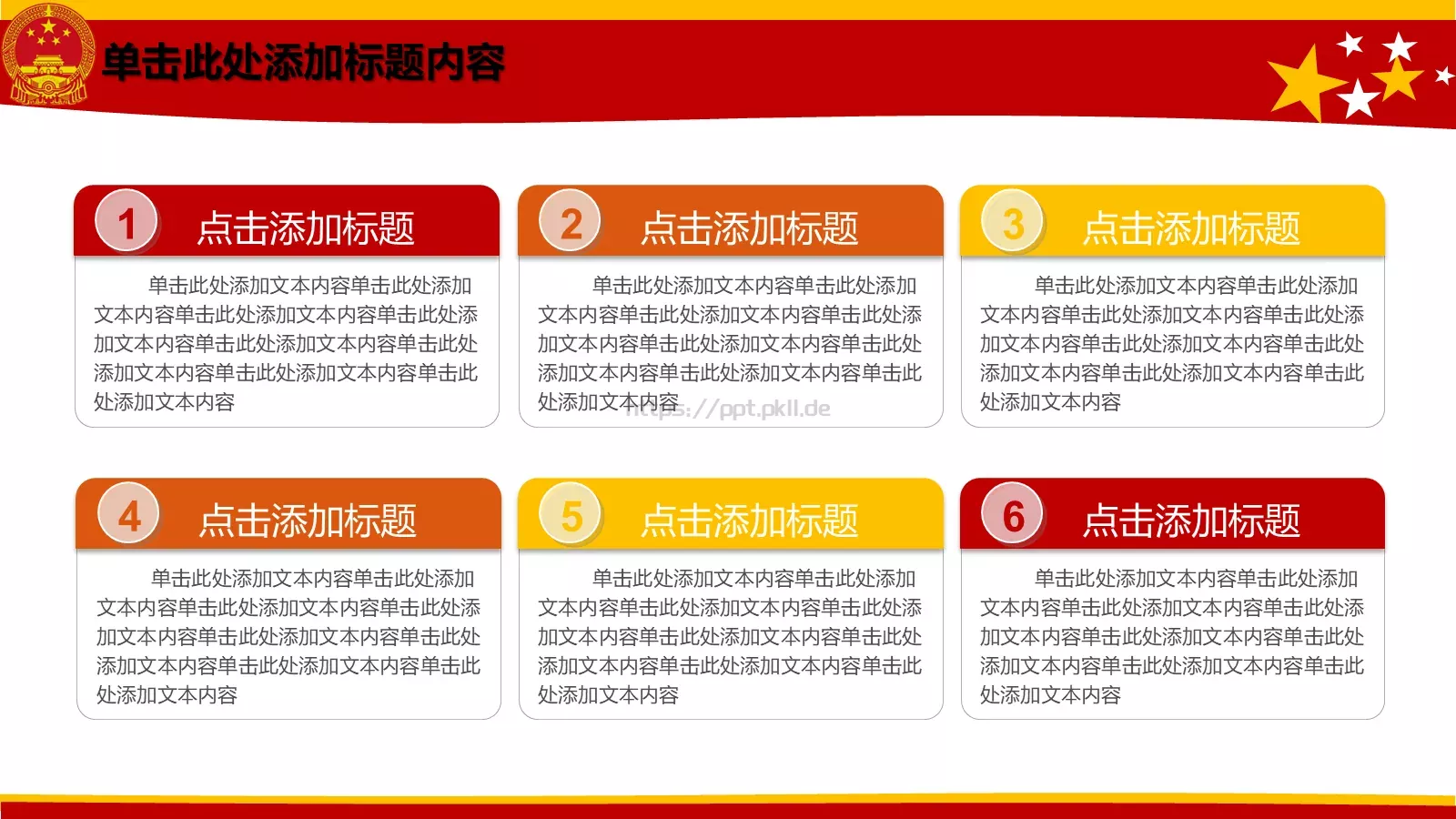 单击此处添加标题内容

1 点击添加标题

单击此处添加文本内容单击此处添加文本内容单击此处添加文本内容单击此处添加文本内容单击此处添加文本内容单击此处添加文本内容单击此处添加文本内容单击此处添加文本内容

2 点击添加标题

单击此处添加文本内容单击此处添加文本内容单击此处添加文本内容单击此处添加文本内容单击此处添加文本内容单击此处添加文本内容单击此处添加文本内容单击此处添加文本内容

https://ppt.pkll.de

3 点击添加标题

单击此处添加文本内容单击此处添加文本内容单击此处添加文本内容单击此处添加文本内容单击此处添加文本内容单击此处添加文本内容单击此处添加文本内容单击此处添加文本内容

4 点击添加标题

单击此处添加文本内容单击此处添加文本内容单击此处添加文本内容单击此处添加文本内容单击此处添加文本内容单击此处添加文本内容单击此处添加文本内容单击此处添加文本内容

5 点击添加标题

单击此处添加文本内容单击此处添加文本内容单击此处添加文本内容单击此处添加文本内容单击此处添加文本内容单击此处添加文本内容单击此处添加文本内容单击此处添加文本内容

6 点击添加标题

单击此处添加文本内容单击此处添加文本内容单击此处添加文本内容单击此处添加文本内容单击此处添加文本内容单击此处添加文本内容单击此处添加文本内容单击此处添加文本内容